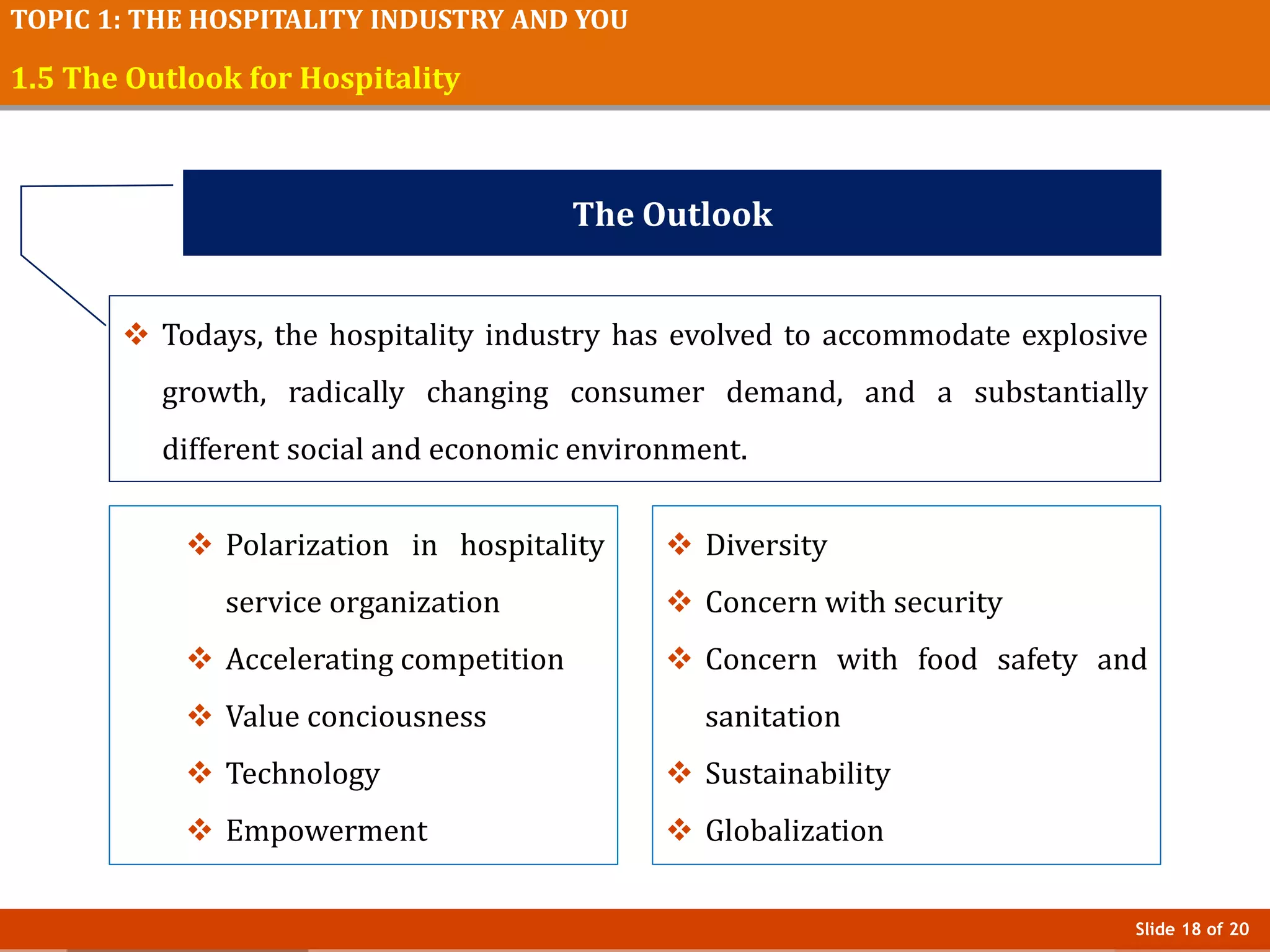 TOPIC 1: THE HOSPITALITY INDUSTRY AND YOU

1.5 The Outlook for Hospitality

The Outlook

❖ Todays, the hospitality industry has evolved to accommodate explosive growth, radically changing consumer demand, and a substantially different social and economic environment.

❖ Polarization in hospitality service organization
❖ Accelerating competition
❖ Value conciousness
❖ Technology
❖ Empowerment

❖ Diversity
❖ Concern with security
❖ Concern with food safety and sanitation
❖ Sustainability
❖ Globalization

Slide 18 of 20